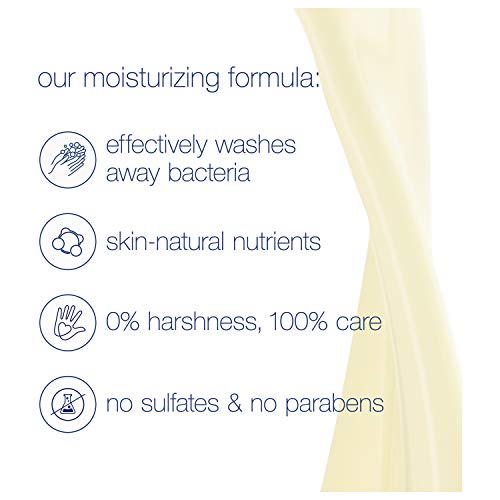 our moisturizing formula:

effectively washes away bacteria

skin-natural nutrients

0% harshness, 100% care

no sulfates & no parabens